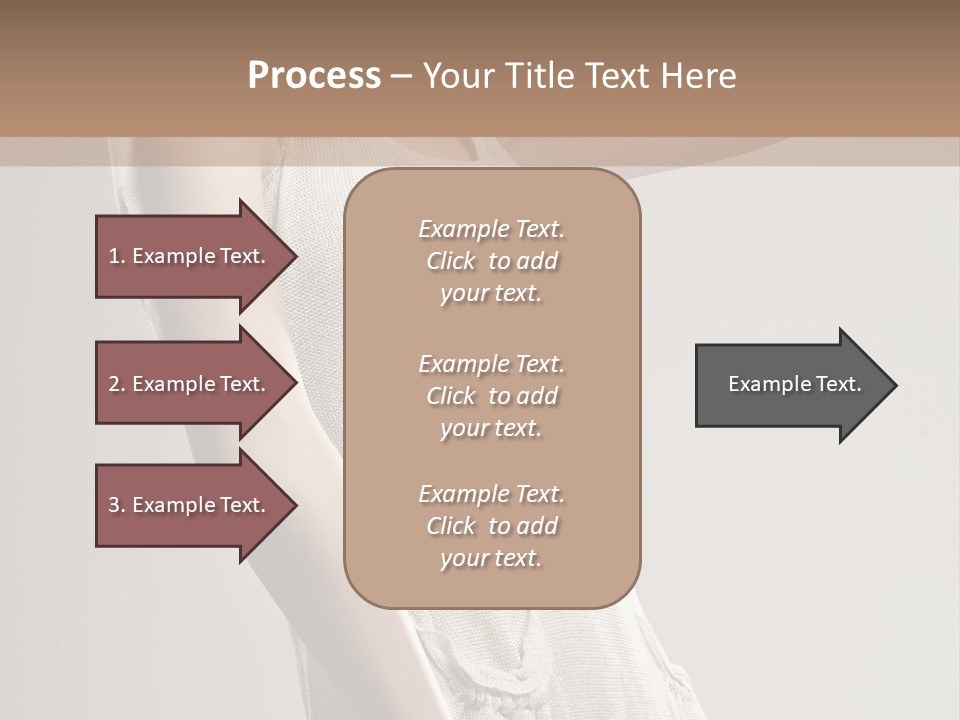 Process – Your Title Text Here

1. Example Text.

2. Example Text.

3. Example Text.

Example Text. Click to add your text.

Example Text. Click to add your text.

Example Text. Click to add your text.

Example Text.